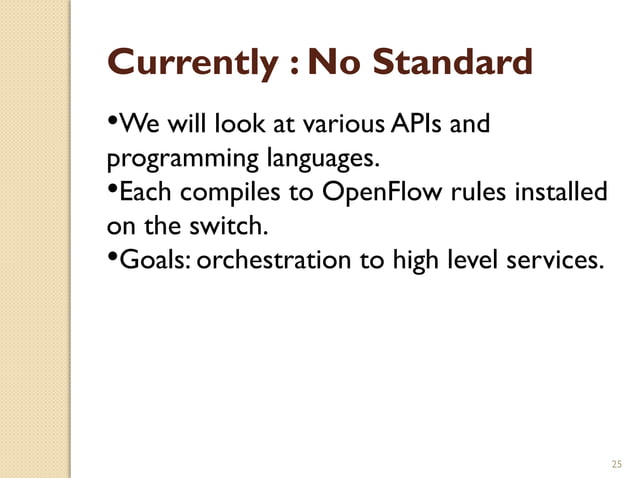 Currently : No Standard

•We will look at various APIs and programming languages.
•Each compiles to OpenFlow rules installed on the switch.
•Goals: orchestration to high level services.

25